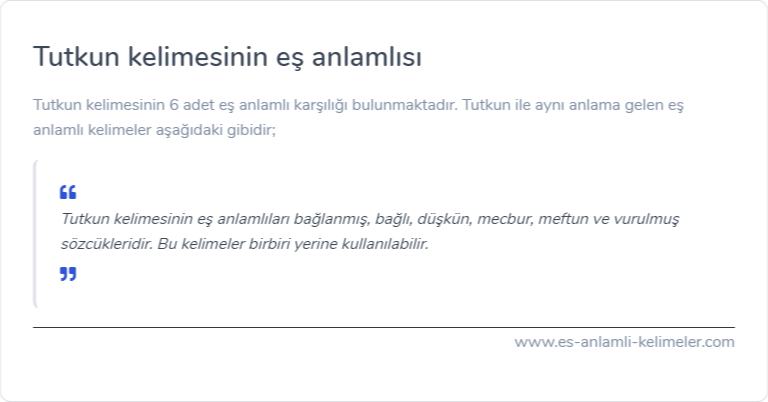 Tutkun kelimesinin eş anlamlısı

Tutkun kelimesinin 6 adet eş anlamlı karşılığı bulunmaktadır. Tutkun ile aynı anlama gelen eş anlamlı kelimeler aşağıdaki gibidir;

“

Tutkun kelimesinin eş anlamlıları bağlanmış, bağlı, düşkün, mecbur, meftun ve vurulmuş sözcükleridir. Bu kelimeler birbiri yerine kullanılabilir.

”

www.es-anlamli-kelimeler.com